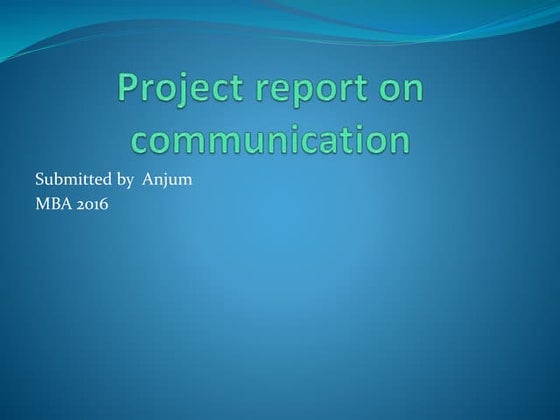 Project report on communication

Submitted by Anjum
MBA 2016